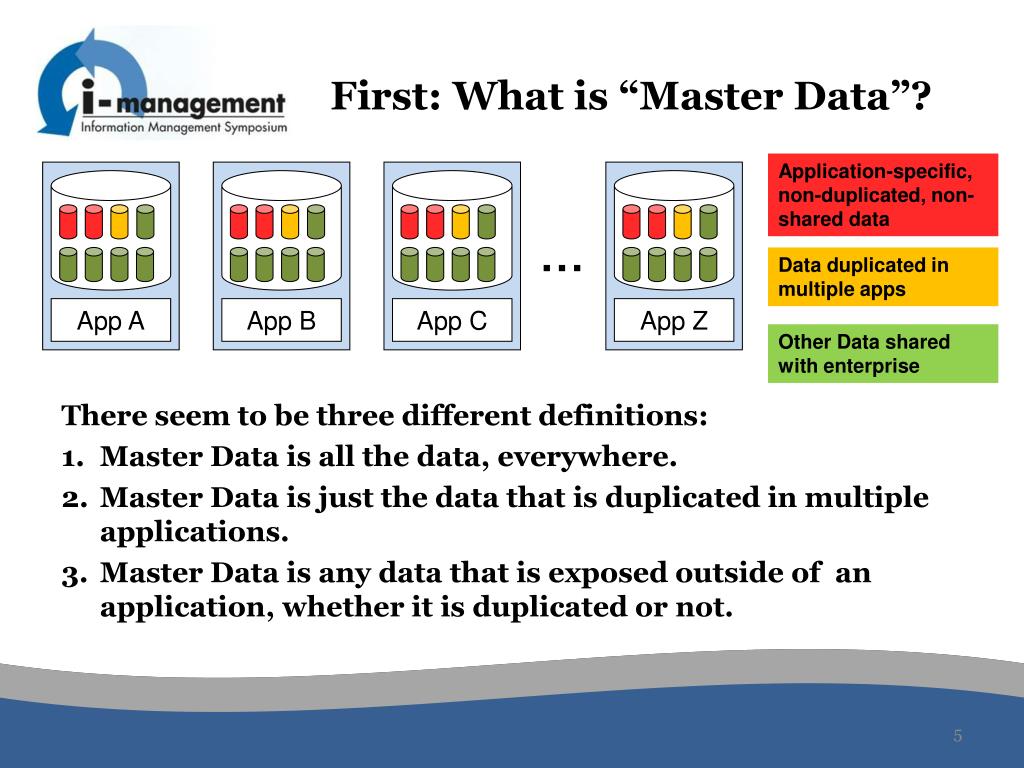 i-management
Information Management Symposium

First: What is “Master Data”?

App A

App B

App C

…

App Z

Application-specific, non-duplicated, non-shared data

Data duplicated in multiple apps

Other Data shared with enterprise

There seem to be three different definitions:
1. Master Data is all the data, everywhere.
2. Master Data is just the data that is duplicated in multiple applications.
3. Master Data is any data that is exposed outside of an application, whether it is duplicated or not.

5